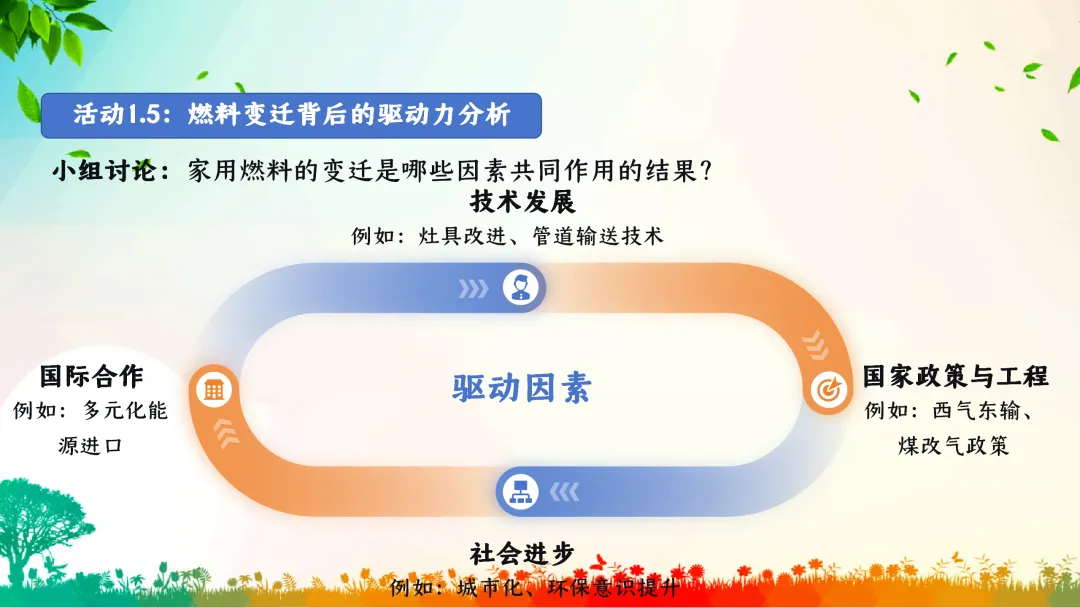 活动1.5：燃料变迁背后的驱动力分析

小组讨论：家用燃料的变迁是哪些因素共同作用的结果？

技术发展
例如：灶具改进、管道输送技术

国际合作
例如：多元化能源进口

驱动因素

国家政策与工程
例如：西气东输、煤改气政策

社会进步
例如：城市化、环保意识提升